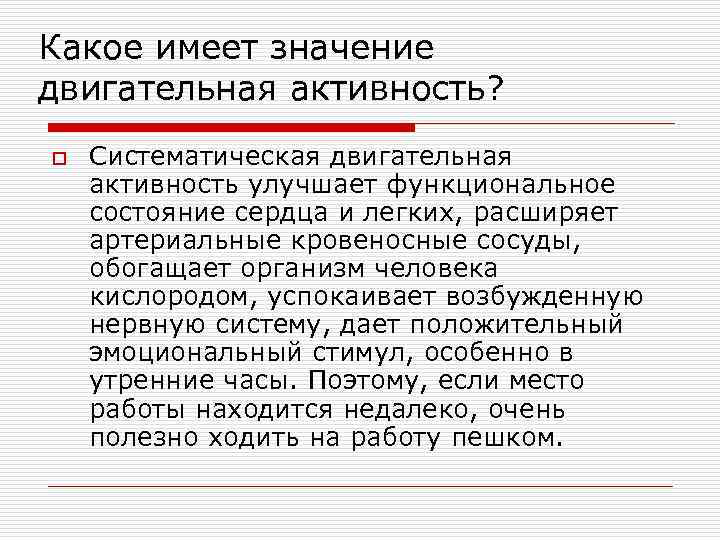 Какое имеет значение двигательная активность?

Систематическая двигательная активность улучшает функциональное состояние сердца и легких, расширяет артериальные кровеносные сосуды, обогащает организм человека кислородом, успокаивает возбужденную нервную систему, дает положительный эмоциональный стимул, особенно в утренние часы. Поэтому, если место работы находится недалеко, очень полезно ходить на работу пешком.